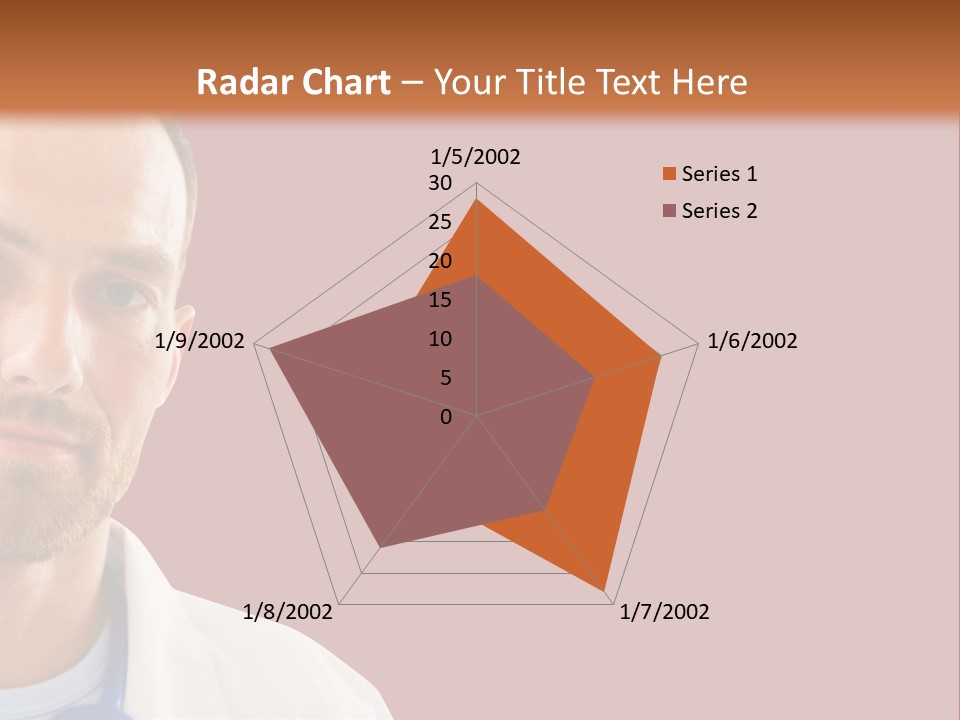 Radar Chart – Your Title Text Here

1/5/2002
30
25
20
15
10
5
0
1/6/2002
1/7/2002
1/8/2002
1/9/2002

Series 1
Series 2